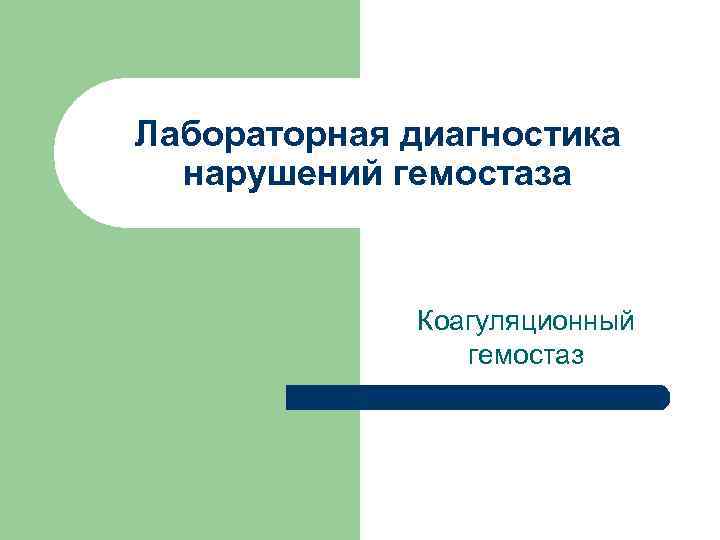 Лабораторная диагностика нарушений гемостаза

Коагуляционный гемостаз